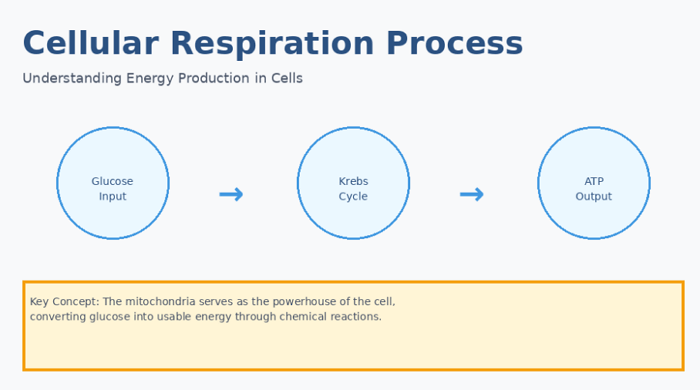 Cellular Respiration Process

Understanding Energy Production in Cells

Glucose Input → Krebs Cycle → ATP Output

Key Concept: The mitochondria serves as the powerhouse of the cell, converting glucose into usable energy through chemical reactions.